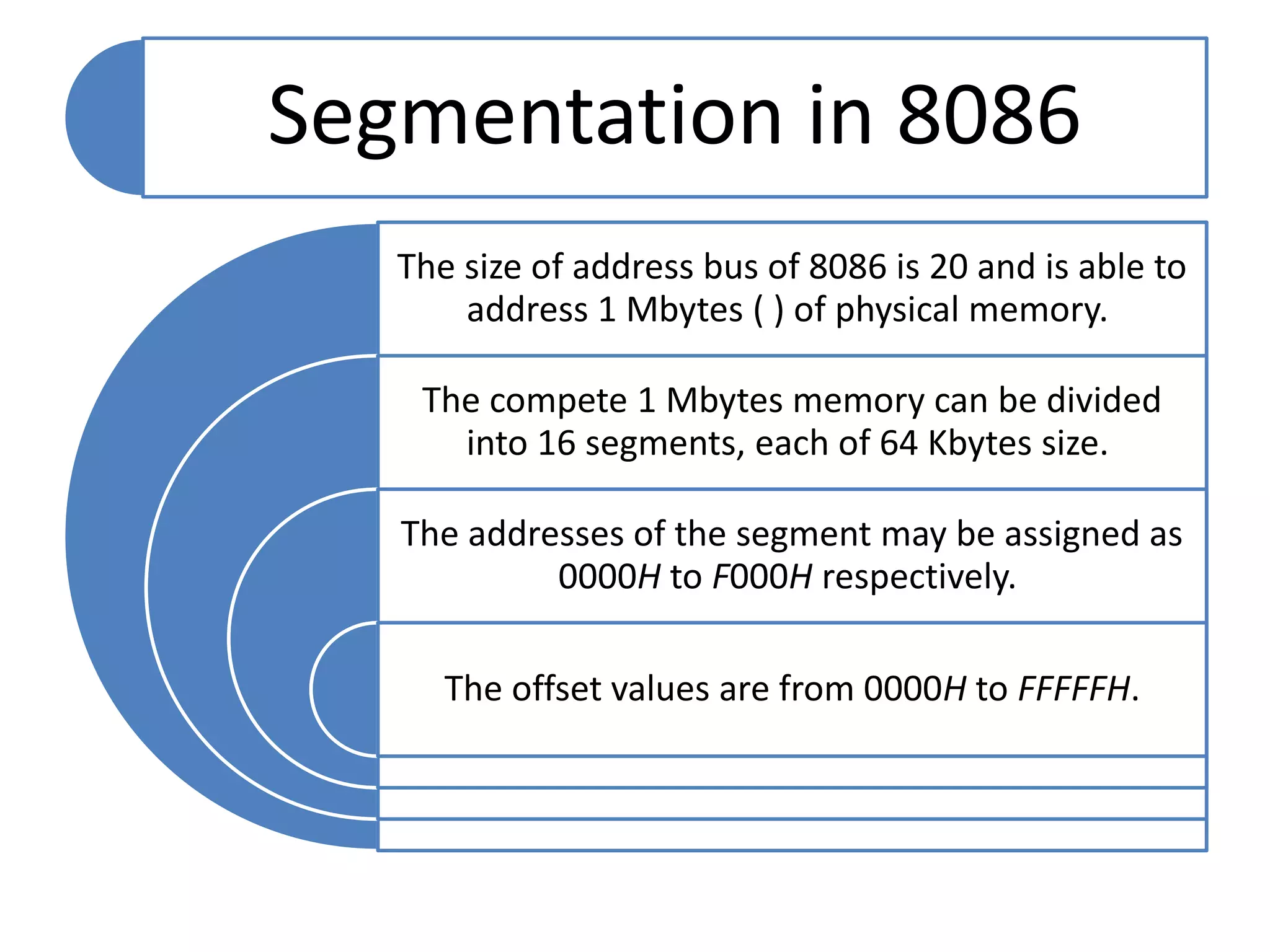 Segmentation in 8086

The size of address bus of 8086 is 20 and is able to address 1 Mbytes ( ) of physical memory.

The compete 1 Mbytes memory can be divided into 16 segments, each of 64 Kbytes size.

The addresses of the segment may be assigned as 0000H to F000H respectively.

The offset values are from 0000H to FFFFFH.